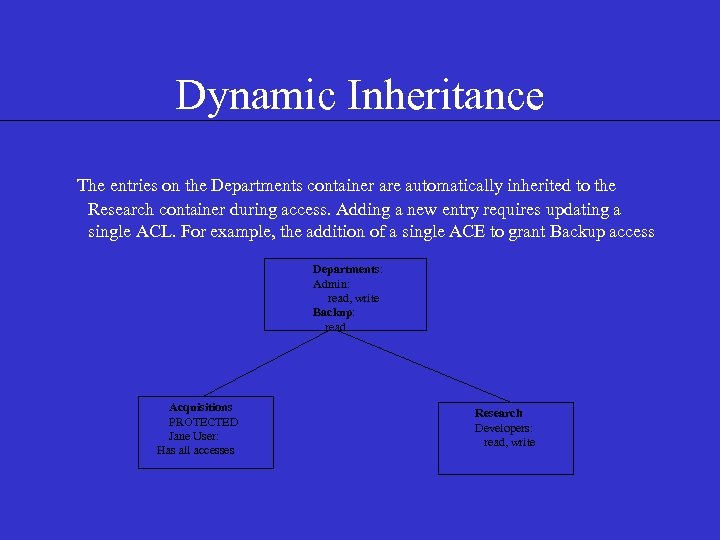 Dynamic Inheritance

The entries on the Departments container are automatically inherited to the Research container during access. Adding a new entry requires updating a single ACL. For example, the addition of a single ACE to grant Backup access

Departments:
Admin:
read, write
Backup:
read

Acquisitions
PROTECTED
Jane User:
Has all accesses

Research
Developers:
read, write